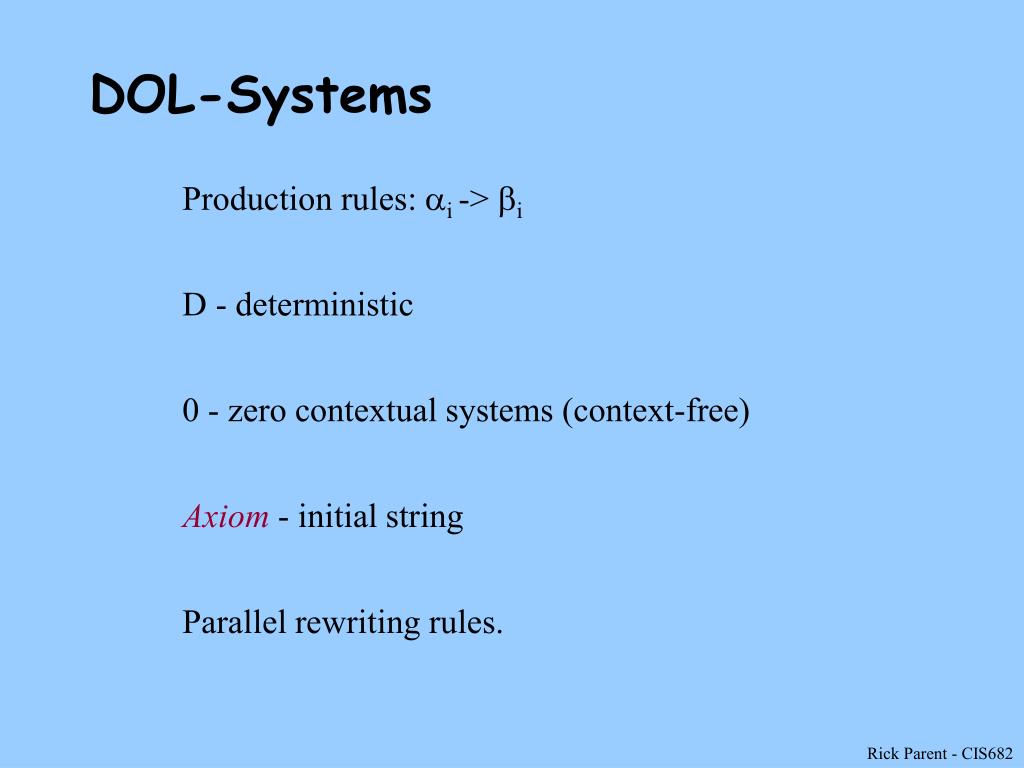 DOL-Systems

Production rules: $\alpha_i$ -> $\beta_i$

D - deterministic

0 - zero contextual systems (context-free)

Axiom - initial string

Parallel rewriting rules.

Rick Parent - CIS682